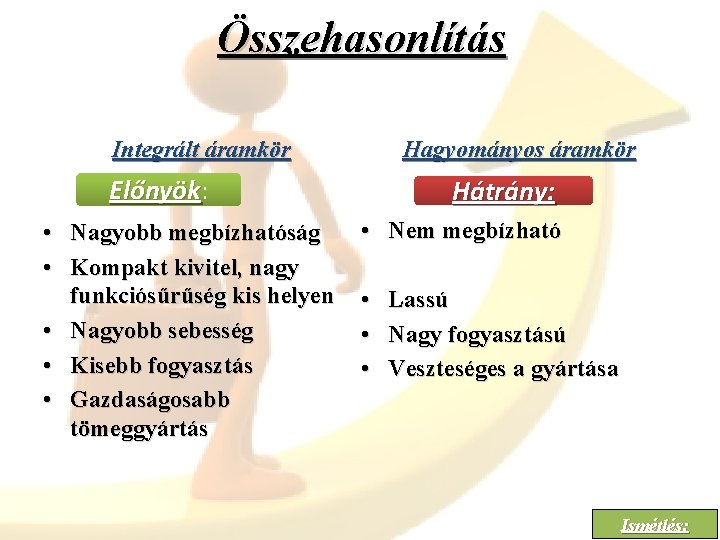 Összehasonlítás

Integrált áramkör

Előnyök:

• Nagyobb megbízhatóság
• Kompakt kivitel, nagy funkciósűrűség kis helyen
• Nagyobb sebesség
• Kisebb fogyasztás
• Gazdaságosabb tömeggyártás

Hagyományos áramkör

Hátrány:

• Nem megbízható
• Lassú
• Nagy fogyasztású
• Veszteséges a gyártása

Ismétlés: